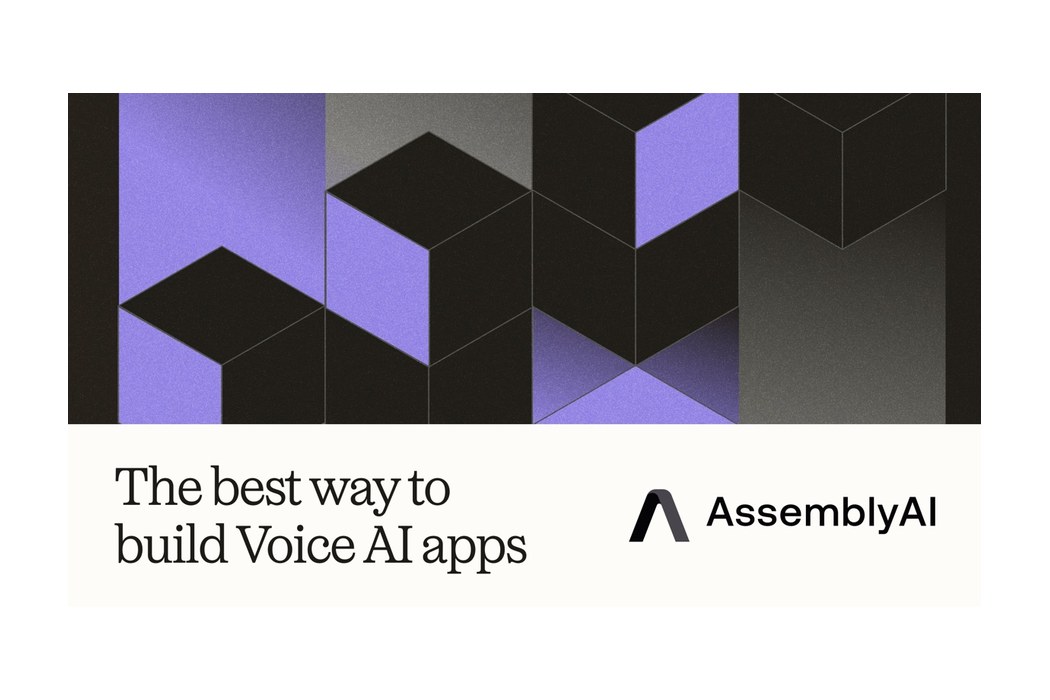 The best way to build Voice AI apps

AssemblyAI